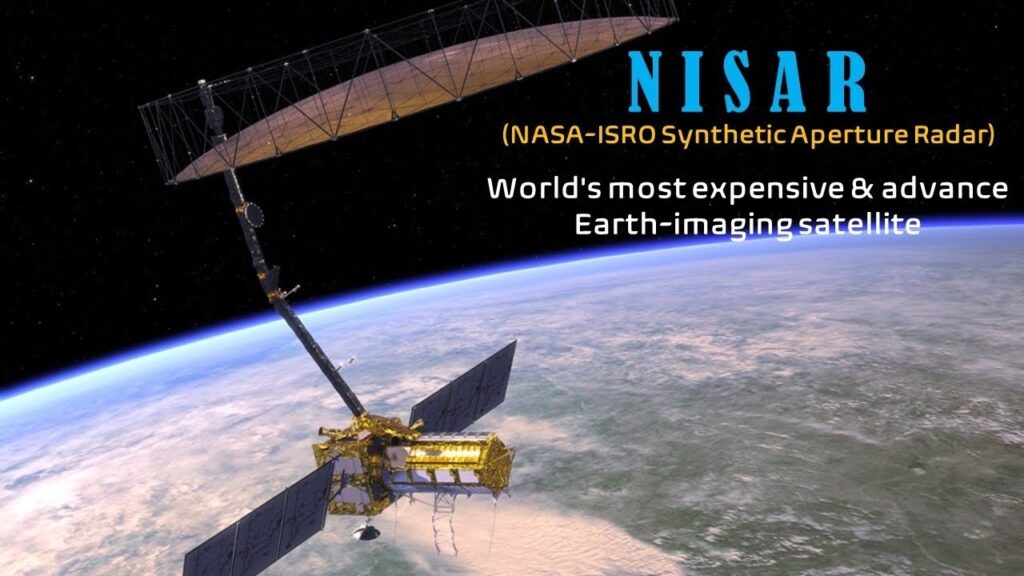 NISAR
(NASA-ISRO Synthetic Aperture Radar)

World's most expensive & advance Earth-imaging satellite